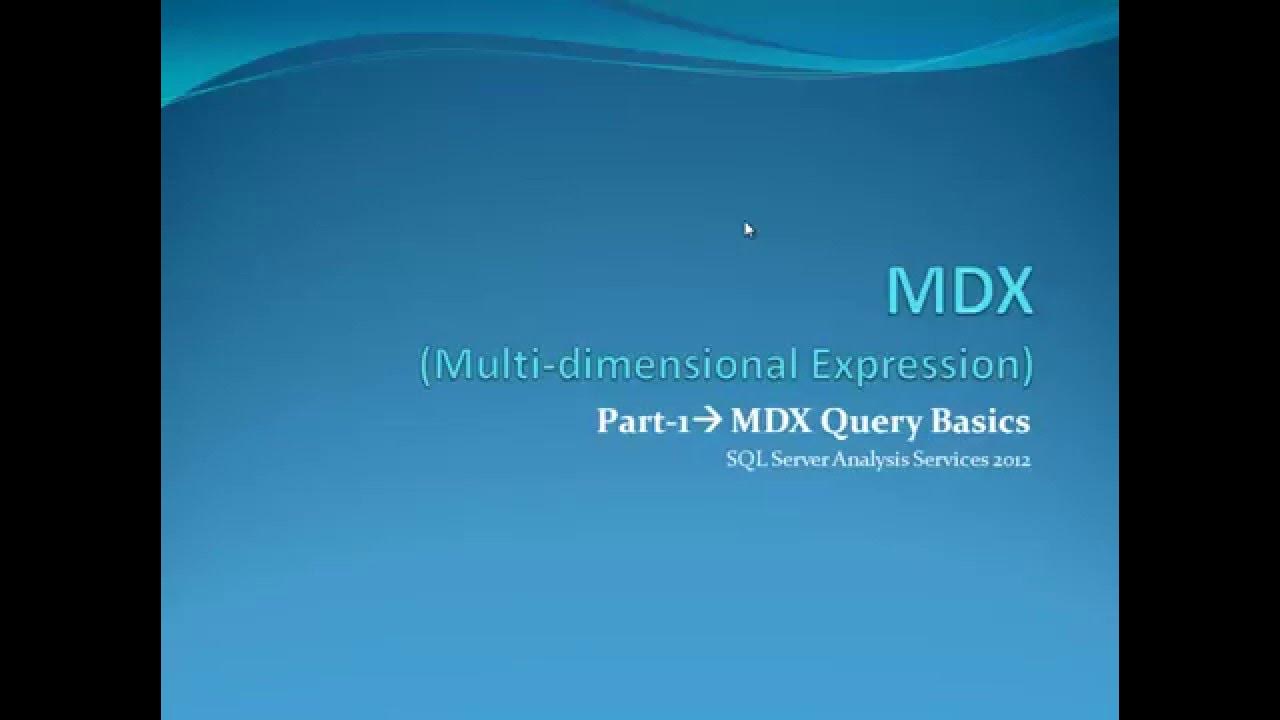 MDX
(Multi-dimensional Expression)

Part-1→ MDX Query Basics

SQL Server Analysis Services 2012